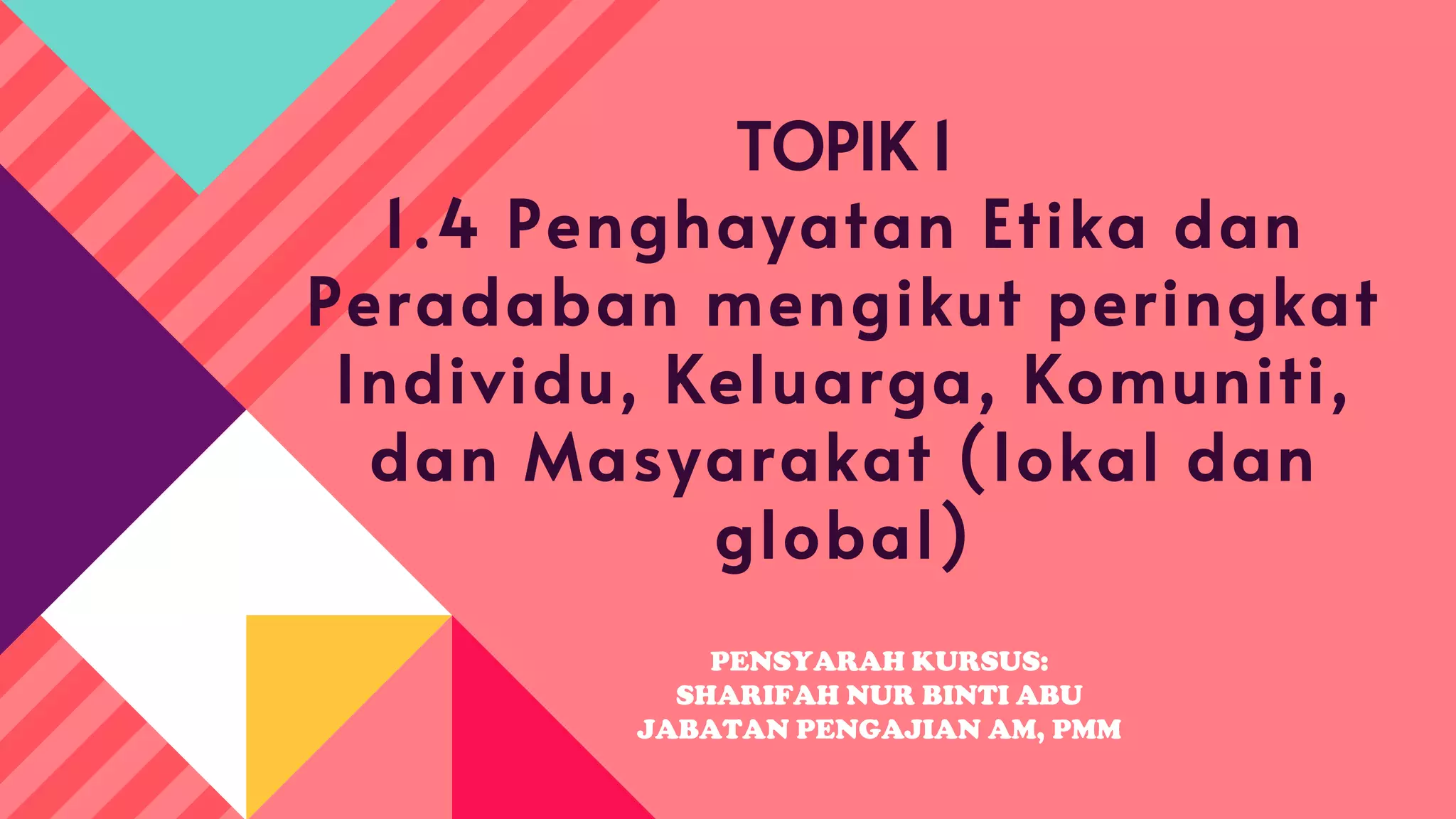 TOPIK 1
1.4 Penghayatan Etika dan Peradaban mengikut peringkat Individu, Keluarga, Komuniti, dan Masyarakat (lokal dan global)

PENSYARAH KURSUS:
SHARIFAH NUR BINTI ABU
JABATAN PENGAJIAN AM, PMM